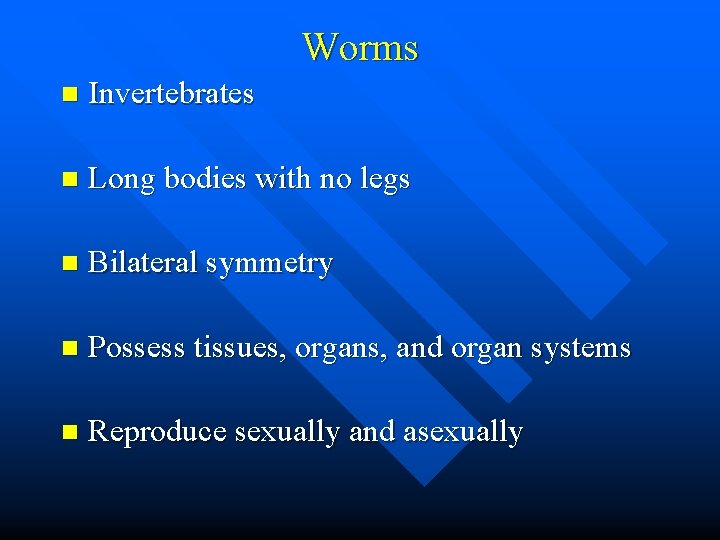 Worms

Invertebrates

Long bodies with no legs

Bilateral symmetry

Possess tissues, organs, and organ systems

Reproduce sexually and asexually